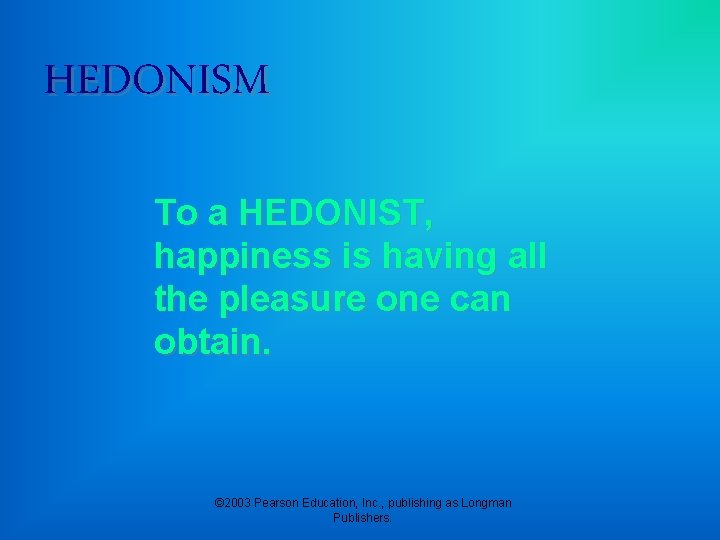 HEDONISM

To a HEDONIST, happiness is having all the pleasure one can obtain.

©2003 Pearson Education, Inc., publishing as Longman Publishers.